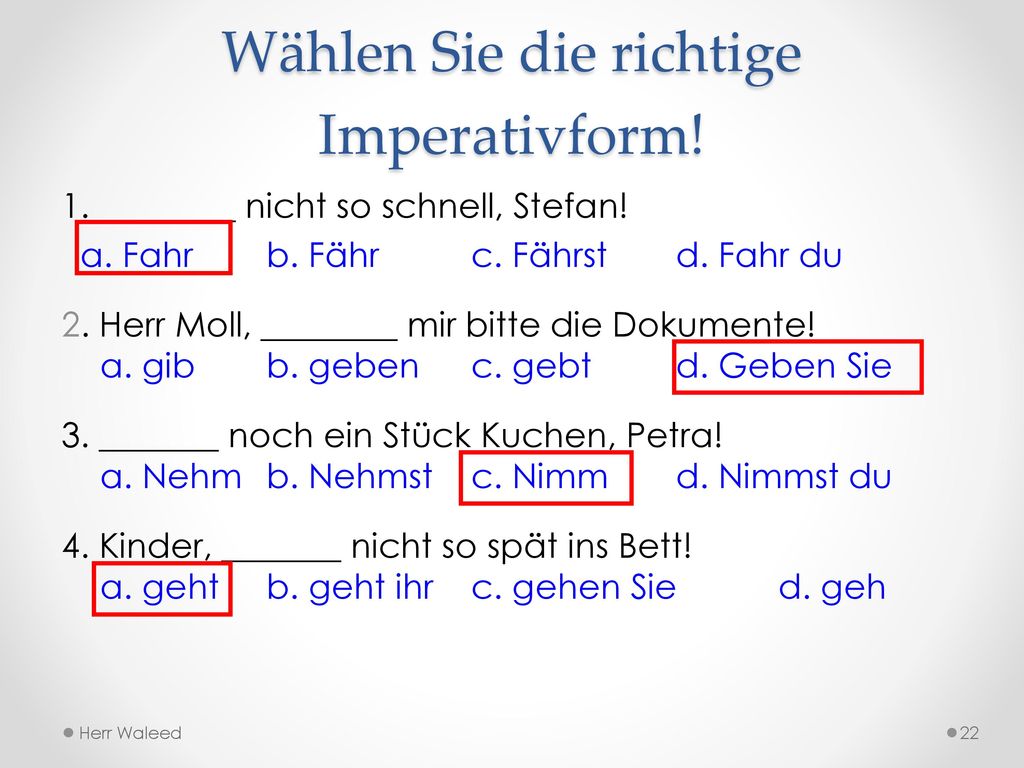 Wählen Sie die richtige Imperativform!

1. ________ nicht so schnell, Stefan!
a. Fahr b. Fähr c. Fährst d. Fahr du

2. Herr Moll, ________ mir bitte die Dokumente!
a. gib b. geben c. gebt d. Geben Sie

3. _______ noch ein Stück Kuchen, Petra!
a. Nehm b. Nehmst c. Nimm d. Nimmst du

4. Kinder, _______ nicht so spät ins Bett!
a. geht b. geht ihr c. gehen Sie d. geh

Herr Waleed

22